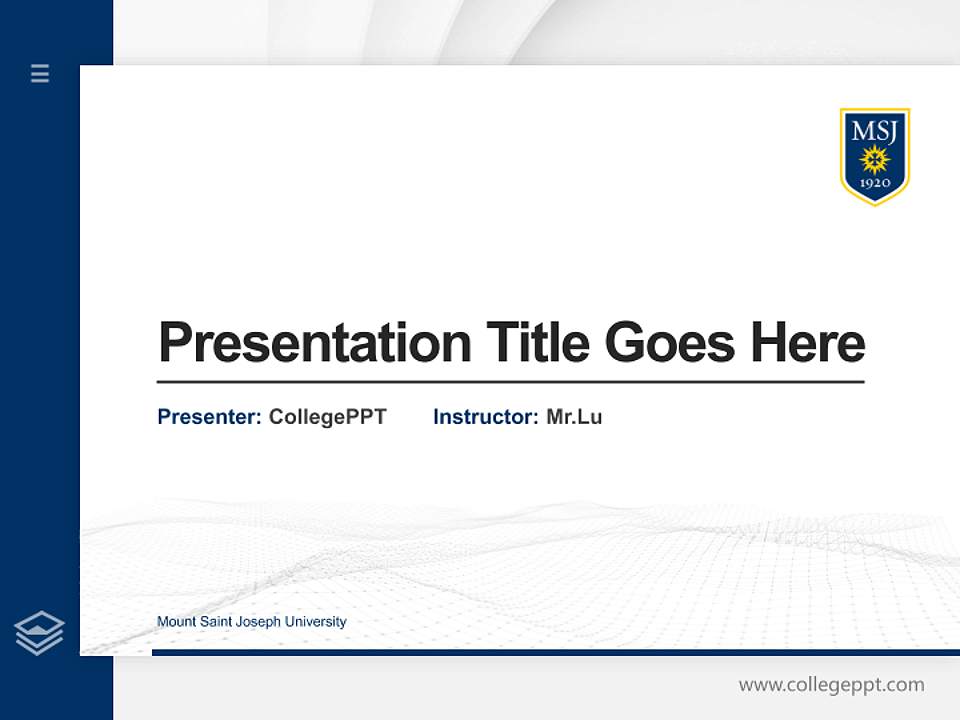 MSJ
1920

Presentation Title Goes Here

Presenter: CollegePPT Instructor: Mr.Lu

Mount Saint Joseph University

www.collegeppt.com